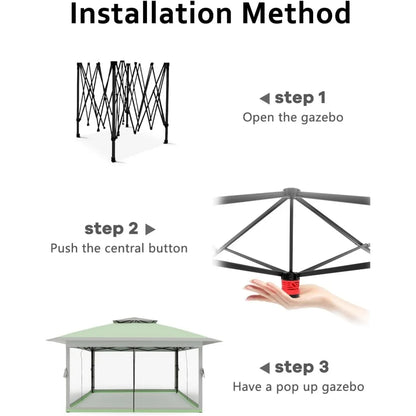 Installation Method

◀ step 1
Open the gazebo

step 2 ▶
Push the central button

◀ step 3
Have a pop up gazebo